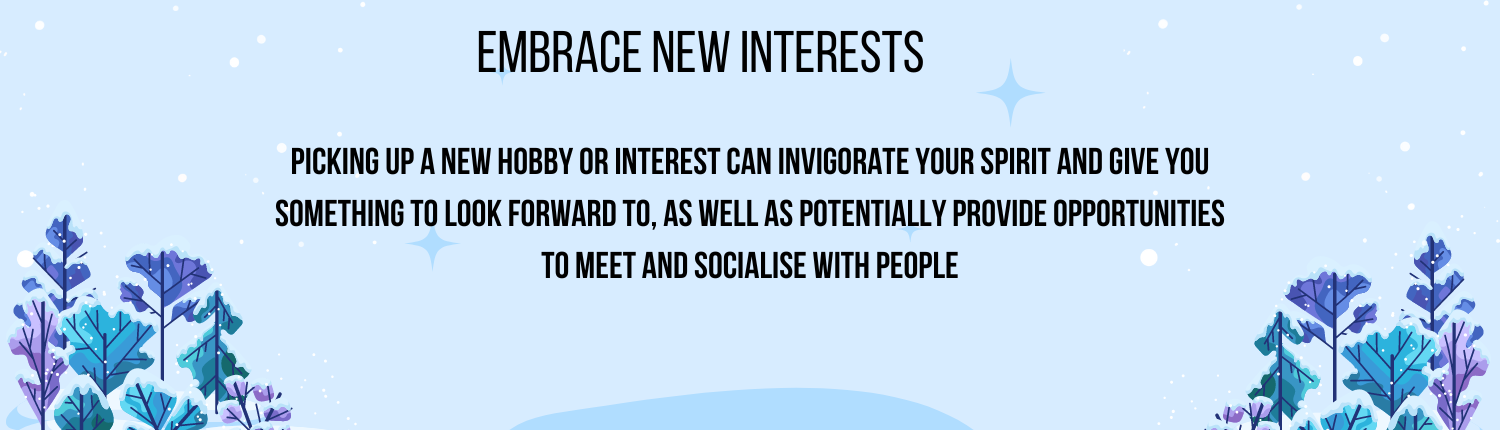 EMBRACE NEW INTERESTS

PICKING UP A NEW HOBBY OR INTEREST CAN INVIGORATE YOUR SPIRIT AND GIVE YOU SOMETHING TO LOOK FORWARD TO, AS WELL AS POTENTIALLY PROVIDE OPPORTUNITIES TO MEET AND SOCIALISE WITH PEOPLE